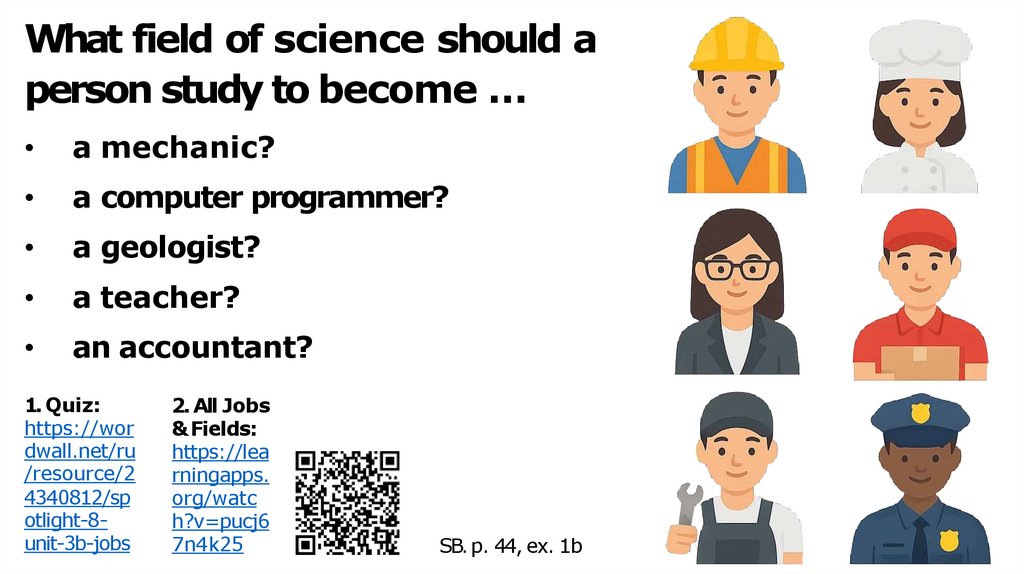 What field of science should a person study to become …

• a mechanic?
• a computer programmer?
• a geologist?
• a teacher?
• an accountant?

1. Quiz: https://wordwall.net/ru/resource/24340812/spotlight-8-unit-3b-jobs

2. All Jobs & Fields: https://learningapps.org/watch?v=pucj67n4k25

SB. p. 44, ex. 1b